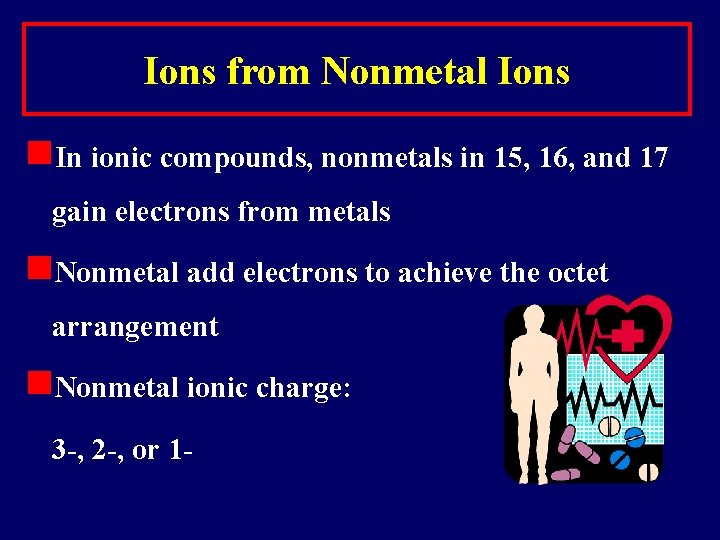 Ions from Nonmetal Ions

In ionic compounds, nonmetals in 15, 16, and 17 gain electrons from metals

Nonmetal add electrons to achieve the octet arrangement

Nonmetal ionic charge:

3-, 2-, or 1-